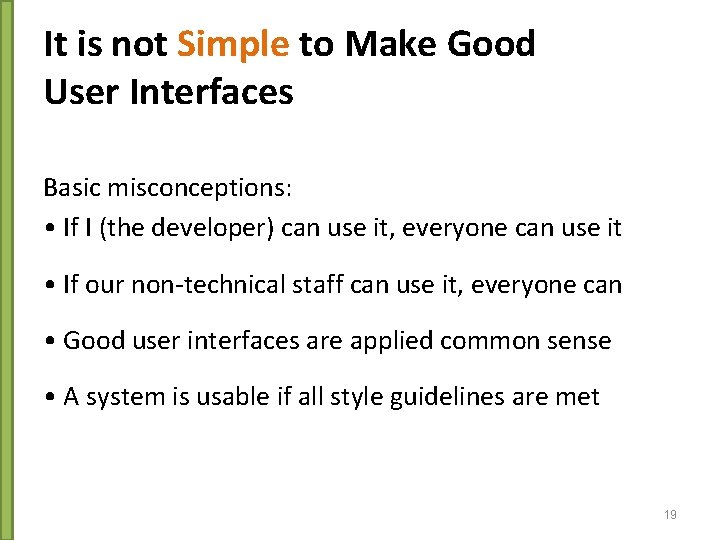 It is not Simple to Make Good User Interfaces

Basic misconceptions:

• If I (the developer) can use it, everyone can use it

• If our non-technical staff can use it, everyone can

• Good user interfaces are applied common sense

• A system is usable if all style guidelines are met

19